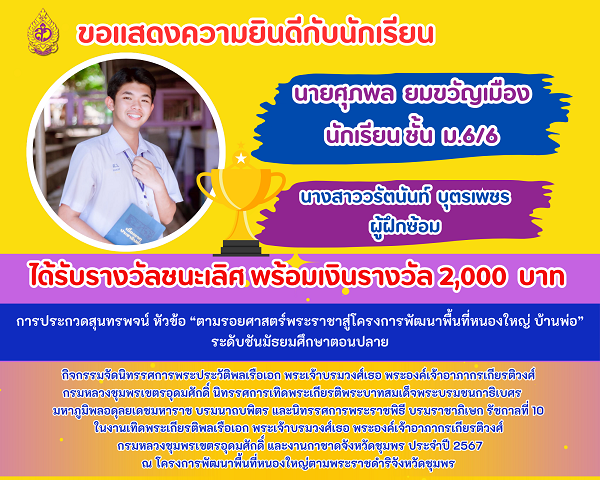 ขอแสดงความยินดีกับนักเรียน

นายศุภพล ยมขวัญเมือง
นักเรียน ชั้น ม.6/6

นางสาววรัตนันท์ บุตรเพชร
ผู้ฝึกซ้อม

ได้รับรางวัลชนะเลิศ พร้อมเงินรางวัล 2,000 บาท

การประกวดสุนทรพจน์ หัวข้อ “ตามรอยศาสตร์พระราชาสู่โครงการพัฒนาพื้นที่หนองใหญ่ บ้านพ่อ” ระดับชั้นมัธยมศึกษาตอนปลาย

กิจกรรมจัดนิทรรศการพระประวัติพลเรือเอก พระเจ้าบรมวงศ์เธอ พระองค์เจ้าอาภากรเกียรติวงศ์ กรมหลวงชุมพรเขตรอุดมศักดิ์ นิทรรศการเทิดพระเกียรติพระบาทสมเด็จพระบรมชนกาธิเบศร มหาภูมิพลอดุลยเดชมหาราช บรมนาถบพิตร และนิทรรศการพระราชพิธี บรมราชาภิเษก รัชกาลที่ 10 ในงานเทิดพระเกียรติพลเรือเอก พระเจ้าบรมวงศ์เธอ พระองค์เจ้าอาภากรเกียรติวงศ์ กรมหลวงชุมพรเขตรอุดมศักดิ์ และงานกาชาดจังหวัดชุมพร ประจำปี 2567 ณ โครงการพัฒนาพื้นที่หนองใหญ่ตามพระราชดำริจังหวัดชุมพร